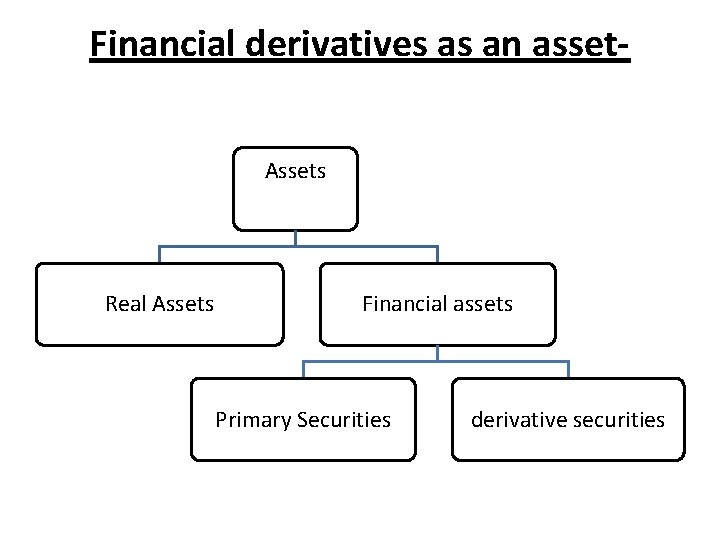 Financial derivatives as an asset-

Assets

Real Assets

Financial assets

Primary Securities

derivative securities